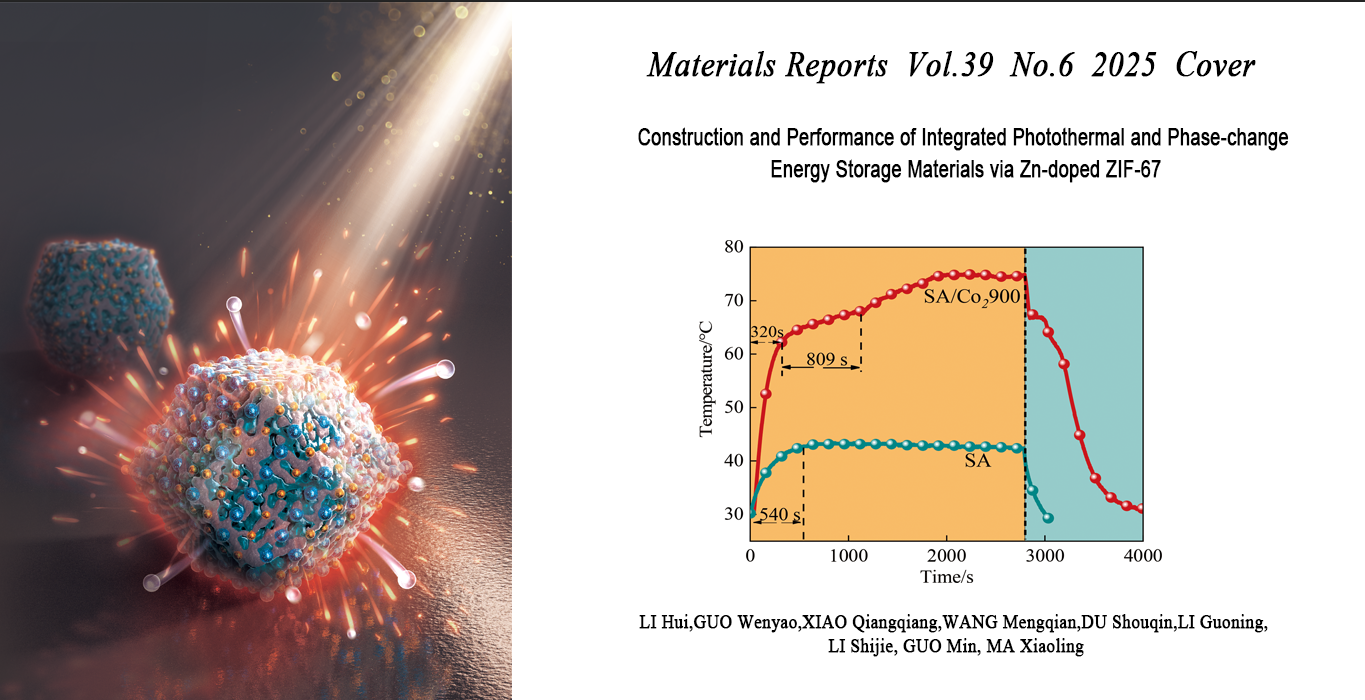 Materials Reports Vol.39 No.6 2025 Cover

Construction and Performance of Integrated Photothermal and Phase-change Energy Storage Materials via Zn-doped ZIF-67

80
70
60
50
40
30
Temperature/°C
320s
809 s
540 s
SA/$Co_2$900
SA
0
1000
2000
3000
4000
Time/s

LI Hui,GUO Wenyao,XIAO Qiangqiang,WANG Mengqian,DU Shouqin,LI Guoning, LI Shijie, GUO Min, MA Xiaoling